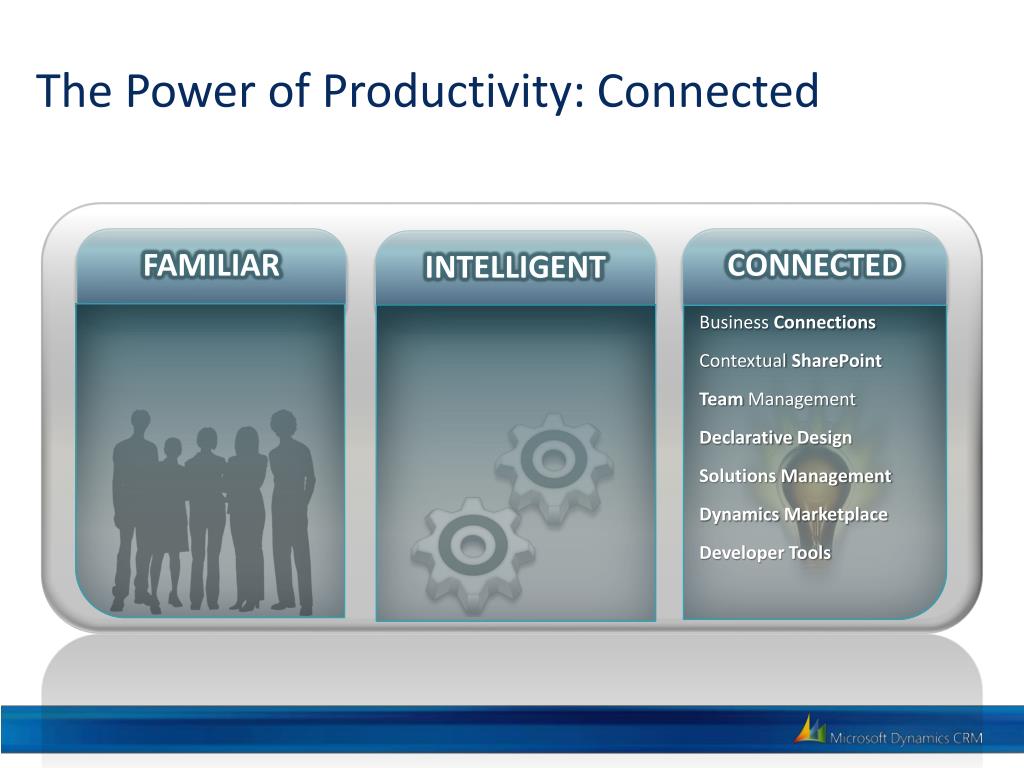 The Power of Productivity: Connected

FAMILIAR

INTELLIGENT

CONNECTED

Business Connections

Contextual SharePoint

Team Management

Declarative Design

Solutions Management

Dynamics Marketplace

Developer Tools

Microsoft Dynamics CRM